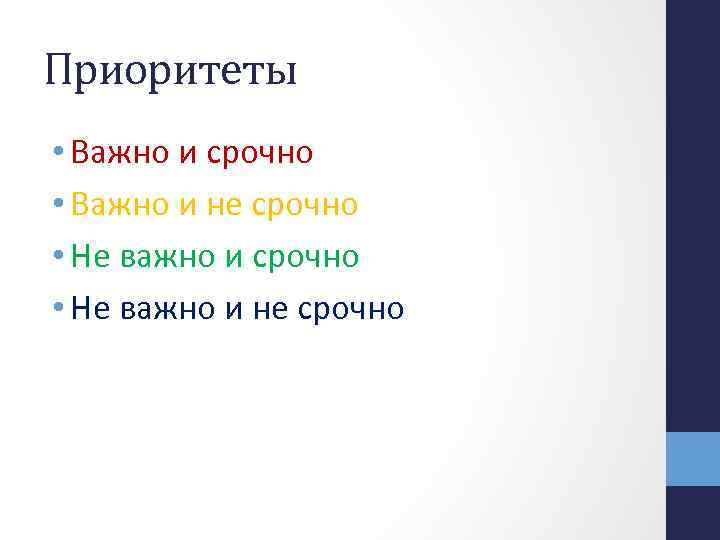 Приоритеты

• Важно и срочно
• Важно и не срочно
• Не важно и срочно
• Не важно и не срочно